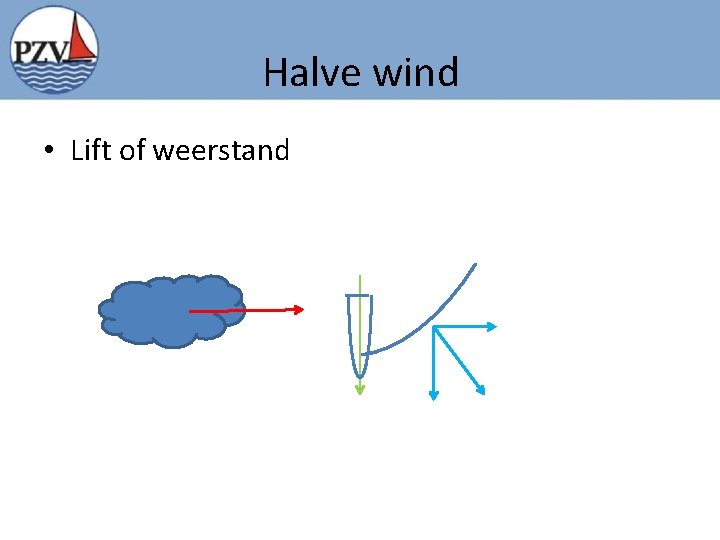 PZV

Halve wind

• Lift of weerstand